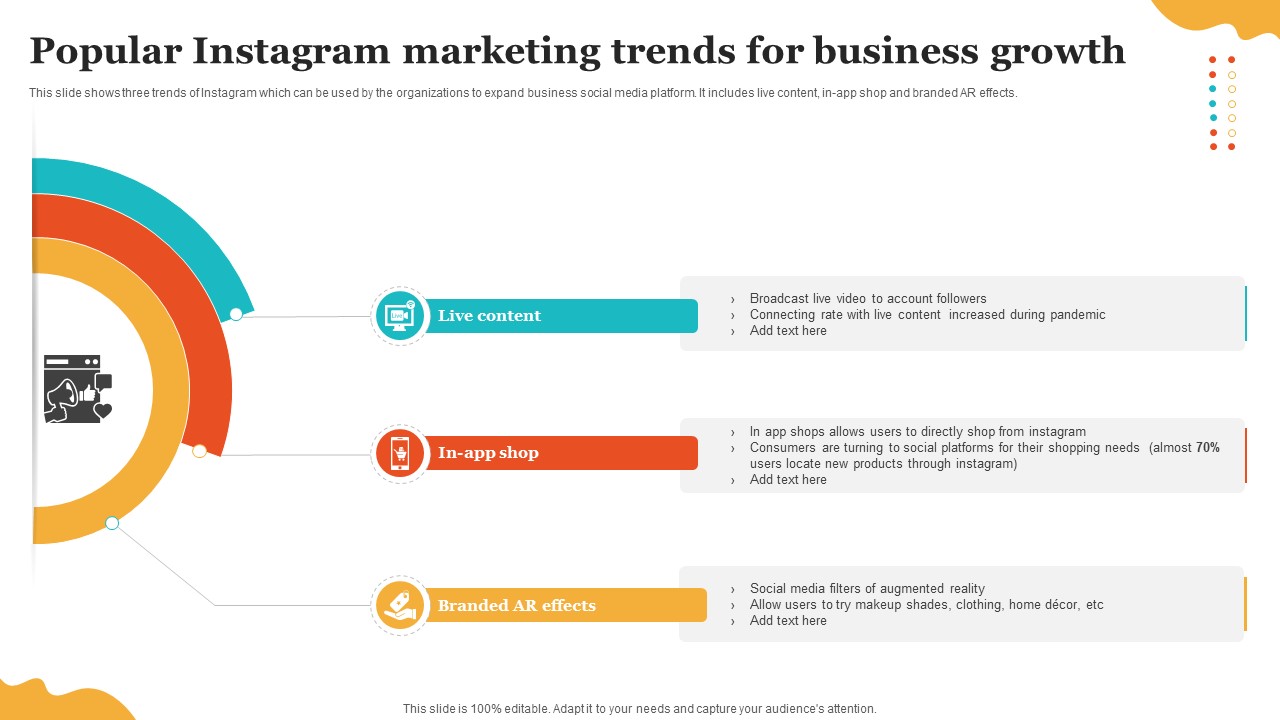 Popular Instagram marketing trends for business growth

This slide shows three trends of Instagram which can be used by the organizations to expand business social media platform. It includes live content, in-app shop and branded AR effects.

Live content

› Broadcast live video to account followers
› Connecting rate with live content increased during pandemic
› Add text here

In-app shop

› In app shops allows users to directly shop from instagram
› Consumers are turning to social platforms for their shopping needs (almost 70% users locate new products through instagram)
› Add text here

Branded AR effects

› Social media filters of augmented reality
› Allow users to try makeup shades, clothing, home décor, etc
› Add text here

This slide is 100% editable. Adapt it to your needs and capture your audience's attention.